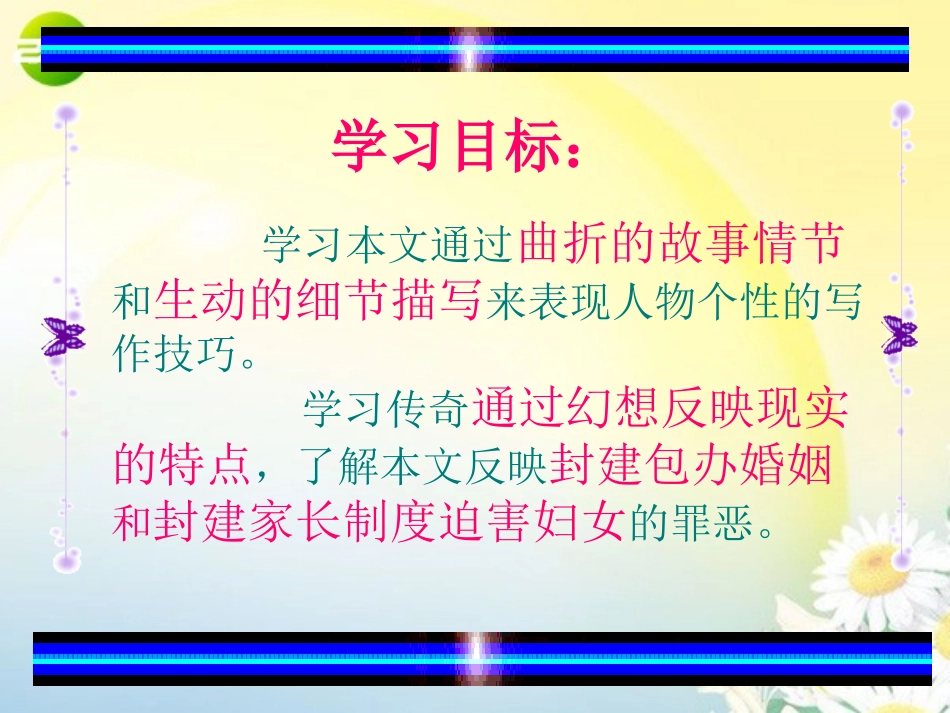 学习目标：

学习本文通过曲折的故事情节和生动的细节描写来表现人物个性的写作技巧。

学习传奇通过幻想反映现实的特点，了解本文反映封建包办婚姻和封建家长制度迫害妇女的罪恶。